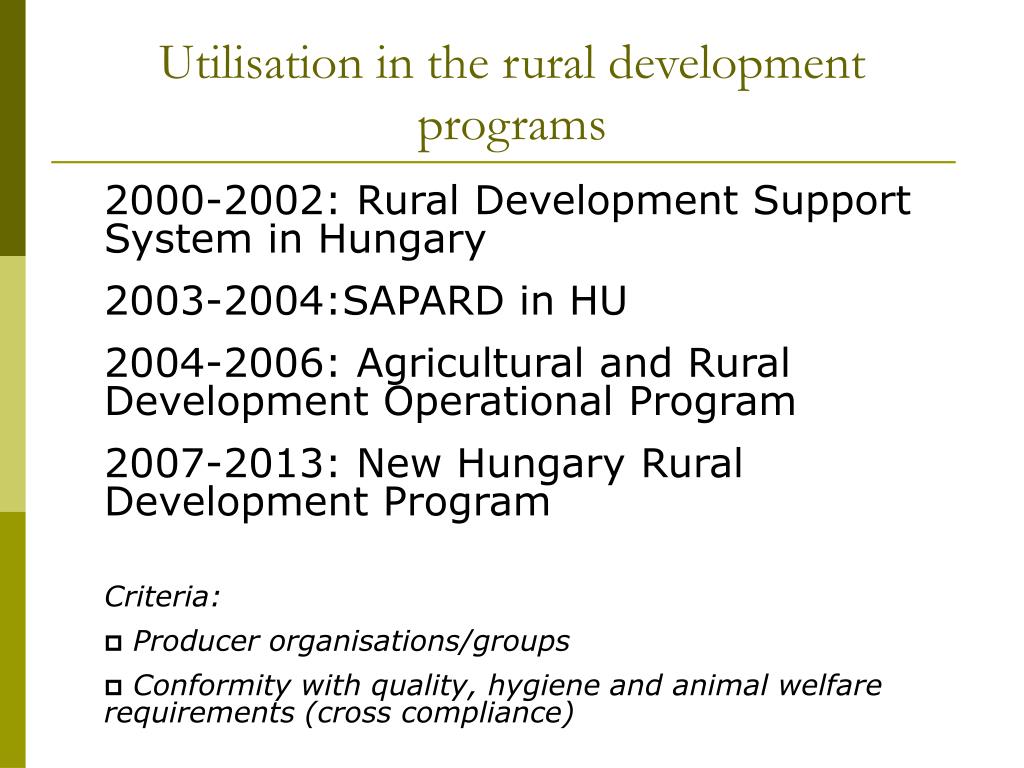 Utilisation in the rural development programs

2000-2002: Rural Development Support System in Hungary

2003-2004:SAPARD in HU

2004-2006: Agricultural and Rural Development Operational Program

2007-2013: New Hungary Rural Development Program

Criteria:

Producer organisations/groups

Conformity with quality, hygiene and animal welfare requirements (cross compliance)